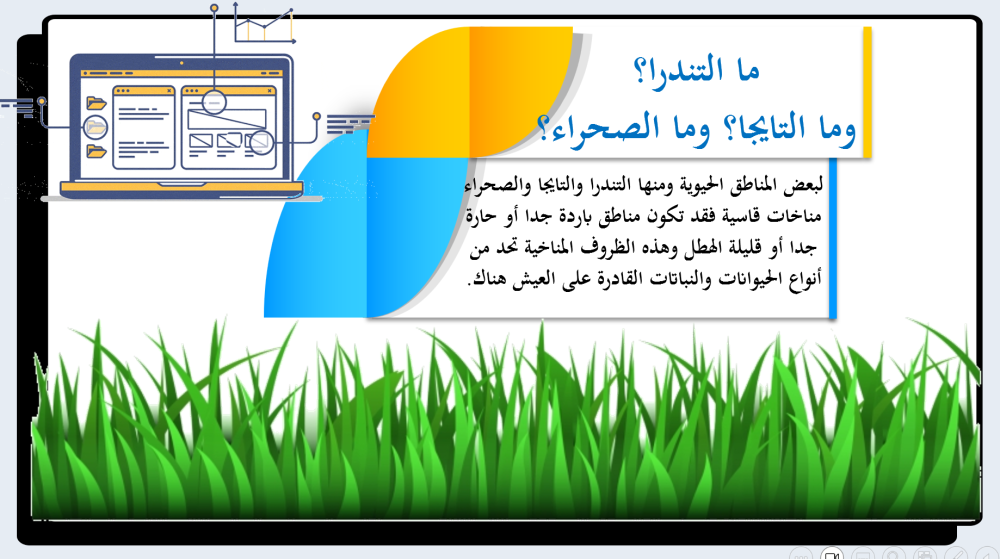 ما التندرا؟
وما التايجا؟ وما الصحراء؟

لبعض المناطق الحيوية ومنها التندرا والتايجا والصحراء مناخات قاسية فقد تكون مناطق باردة جدا أو حارة جدا أو قليلة الهطل وهذه الظروف المناخية تحد من أنواع الحيوانات والنباتات القادرة على العيش هناك.